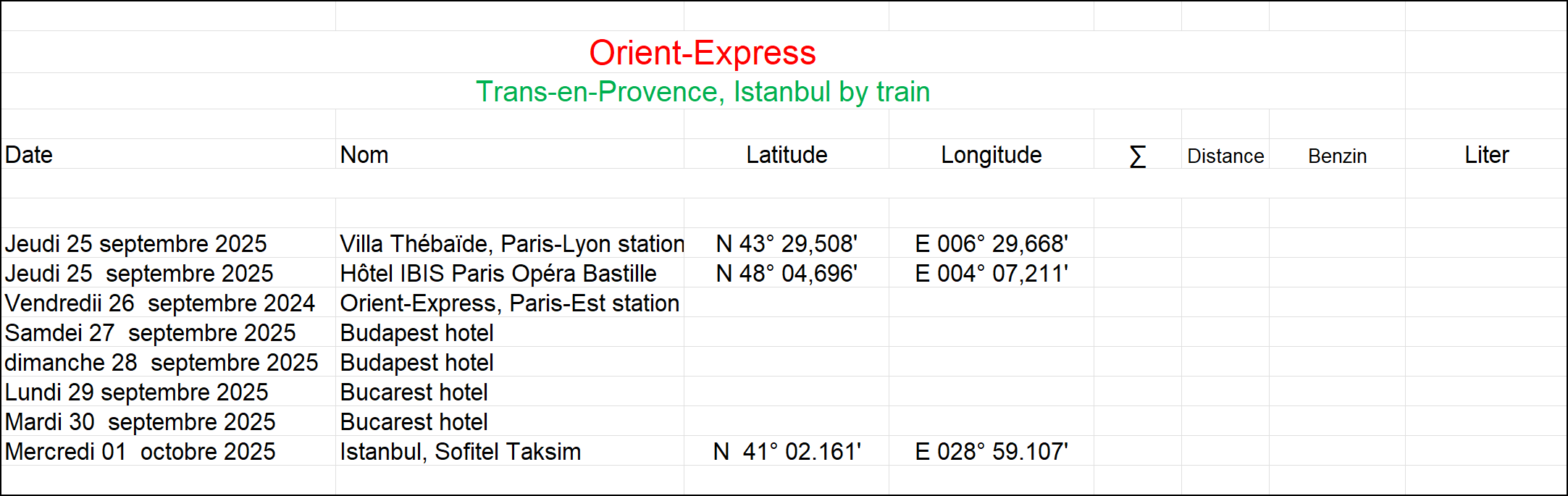 Orient-Express
Trans-en-Provence, Istanbul by train

| Date | Nom | Latitude | Longitude | ∑ | Distance | Benzin | Liter |
|---|---|---|---|---|---|---|---|
| Jeudi 25 septembre 2025 | Villa Thébaïde, Paris-Lyon station | N 43° 29,508' | E 006° 29,668' | | | | |
| Jeudi 25 septembre 2025 | Hôtel IBIS Paris Opéra Bastille | N 48° 04,696' | E 004° 07,211' | | | | |
| Vendredii 26 septembre 2024 | Orient-Express, Paris-Est station | | | | | | |
| Samdei 27 septembre 2025 | Budapest hotel | | | | | | |
| dimanche 28 septembre 2025 | Budapest hotel | | | | | | |
| Lundi 29 septembre 2025 | Bucarest hotel | | | | | | |
| Mardi 30 septembre 2025 | Bucarest hotel | | | | | | |
| Mercredi 01 octobre 2025 | Istanbul, Sofitel Taksim | N 41° 02.161' | E 028° 59.107' | | | | |